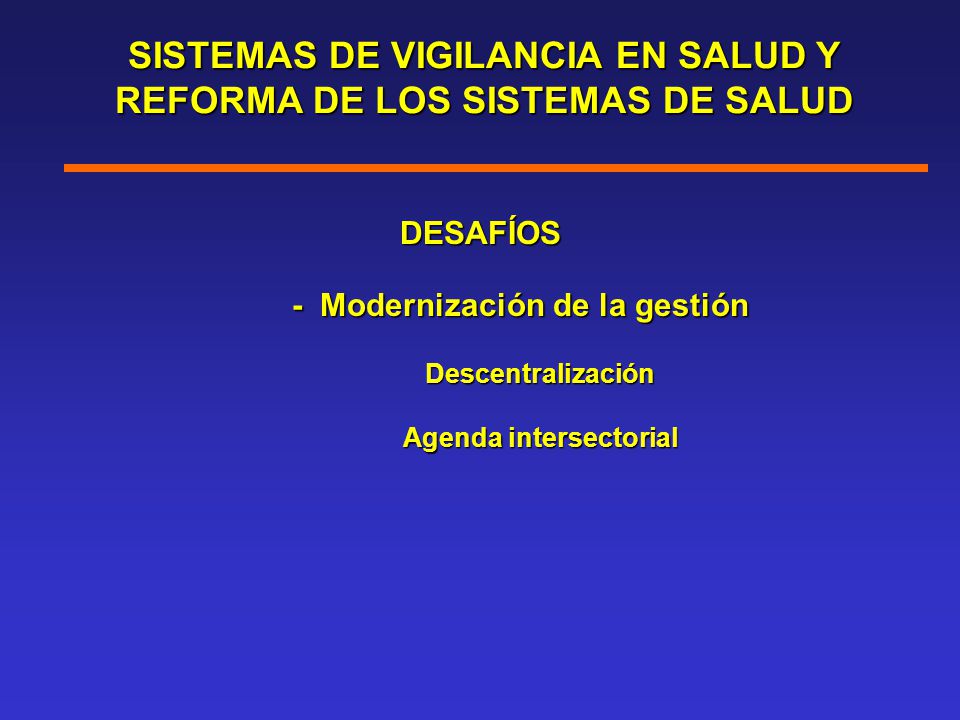 SISTEMAS DE VIGILANCIA EN SALUD Y REFORMA DE LOS SISTEMAS DE SALUD

DESAFÍOS

- Modernización de la gestión

Descentralización

Agenda intersectorial